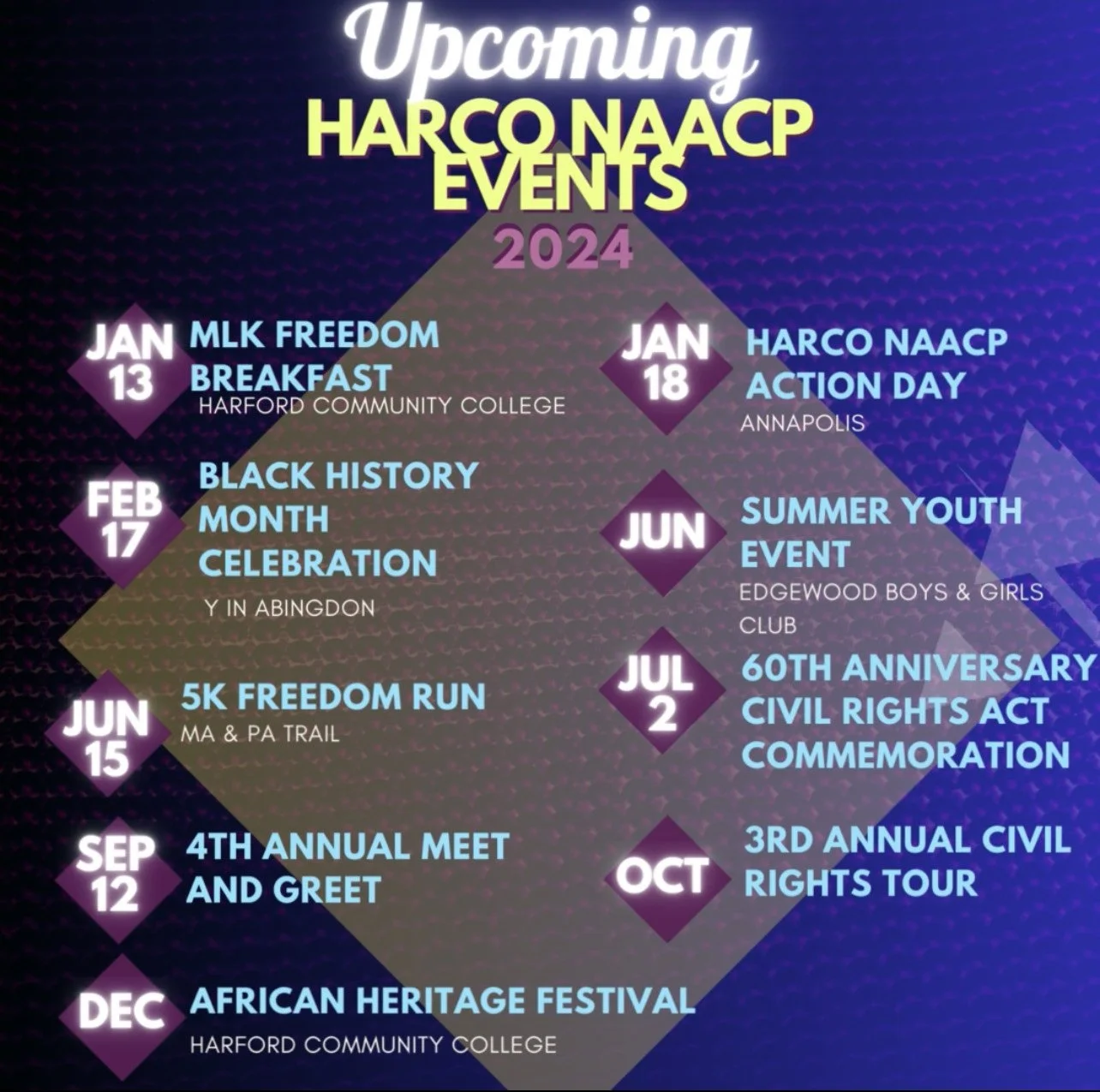 Upcoming
HARCO NAACP EVENTS
2024

JAN 13 MLK FREEDOM BREAKFAST
HARFORD COMMUNITY COLLEGE

FEB 17 BLACK HISTORY MONTH CELEBRATION
Y IN ABINGDON

JUN 15 5K FREEDOM RUN
MA & PA TRAIL

SEP 12 4TH ANNUAL MEET AND GREET

DEC AFRICAN HERITAGE FESTIVAL
HARFORD COMMUNITY COLLEGE

JAN 18 HARCO NAACP ACTION DAY
ANNAPOLIS

JUN SUMMER YOUTH EVENT
EDGEWOOD BOYS & GIRLS CLUB

JUL 2 60TH ANNIVERSARY CIVIL RIGHTS ACT COMMEMORATION

OCT 3RD ANNUAL CIVIL RIGHTS TOUR